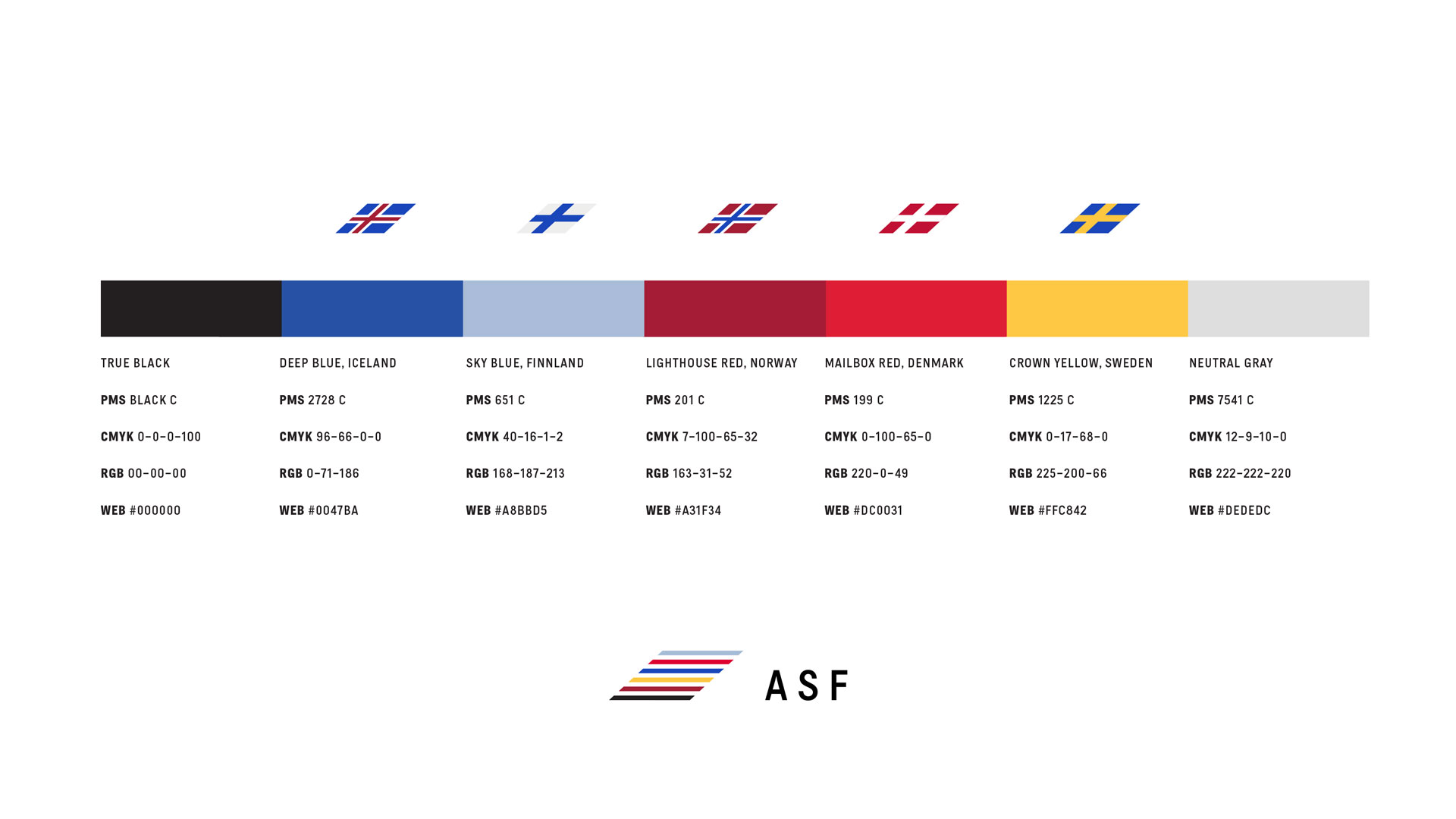 TRUE BLACK

PMS BLACK C

CMYK 0–0–0–100

RGB 00–00–00

WEB #000000

DEEP BLUE, ICELAND

PMS 2728 C

CMYK 96–66–0–0

RGB 0–71–186

WEB #0047BA

SKY BLUE, FINNLAND

PMS 651 C

CMYK 40–16–1–2

RGB 168–187–213

WEB #A8BBD5

LIGHTHOUSE RED, NORWAY

PMS 201 C

CMYK 7–100–65–32

RGB 163–31–52

WEB #A31F34

MAILBOX RED, DENMARK

PMS 199 C

CMYK 0–100–65–0

RGB 220–0–49

WEB #DC0031

CROWN YELLOW, SWEDEN

PMS 1225 C

CMYK 0–17–68–0

RGB 225–200–66

WEB #FFC842

NEUTRAL GRAY

PMS 7541 C

CMYK 12–9–10–0

RGB 222–222–220

WEB #DEDEDC

ASF